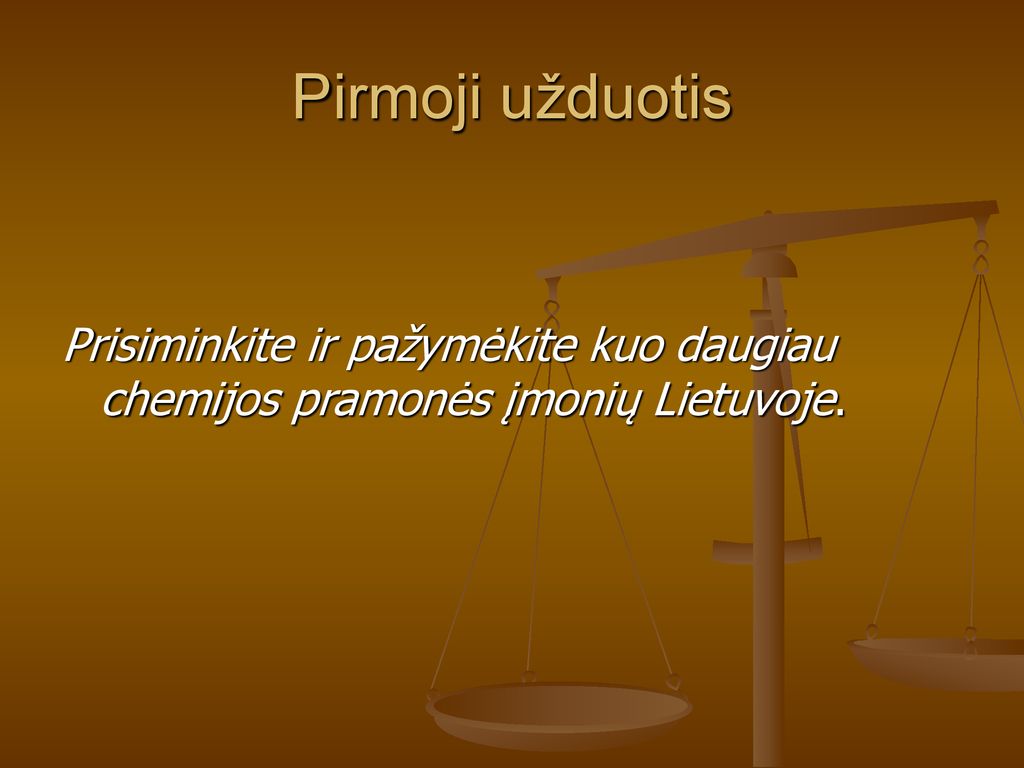 Pirmoji užduotis

Prisiminkite ir pažymėkite kuo daugiau chemijos pramonės įmonių Lietuvoje.